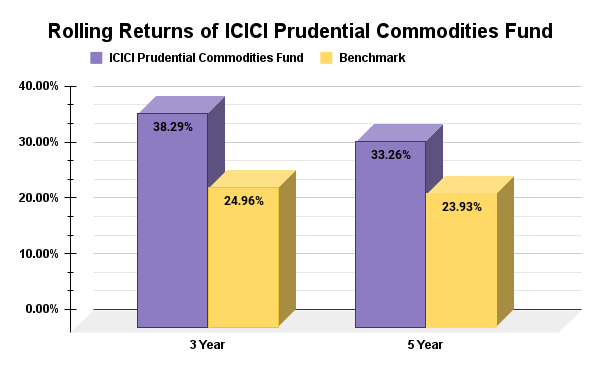 Rolling Returns of ICICI Prudential Commodities Fund

ICICI Prudential Commodities Fund
Benchmark

40.00%
30.00%
20.00%
10.00%
0.00%

38.29%
24.96%
33.26%
23.93%

3 Year
5 Year